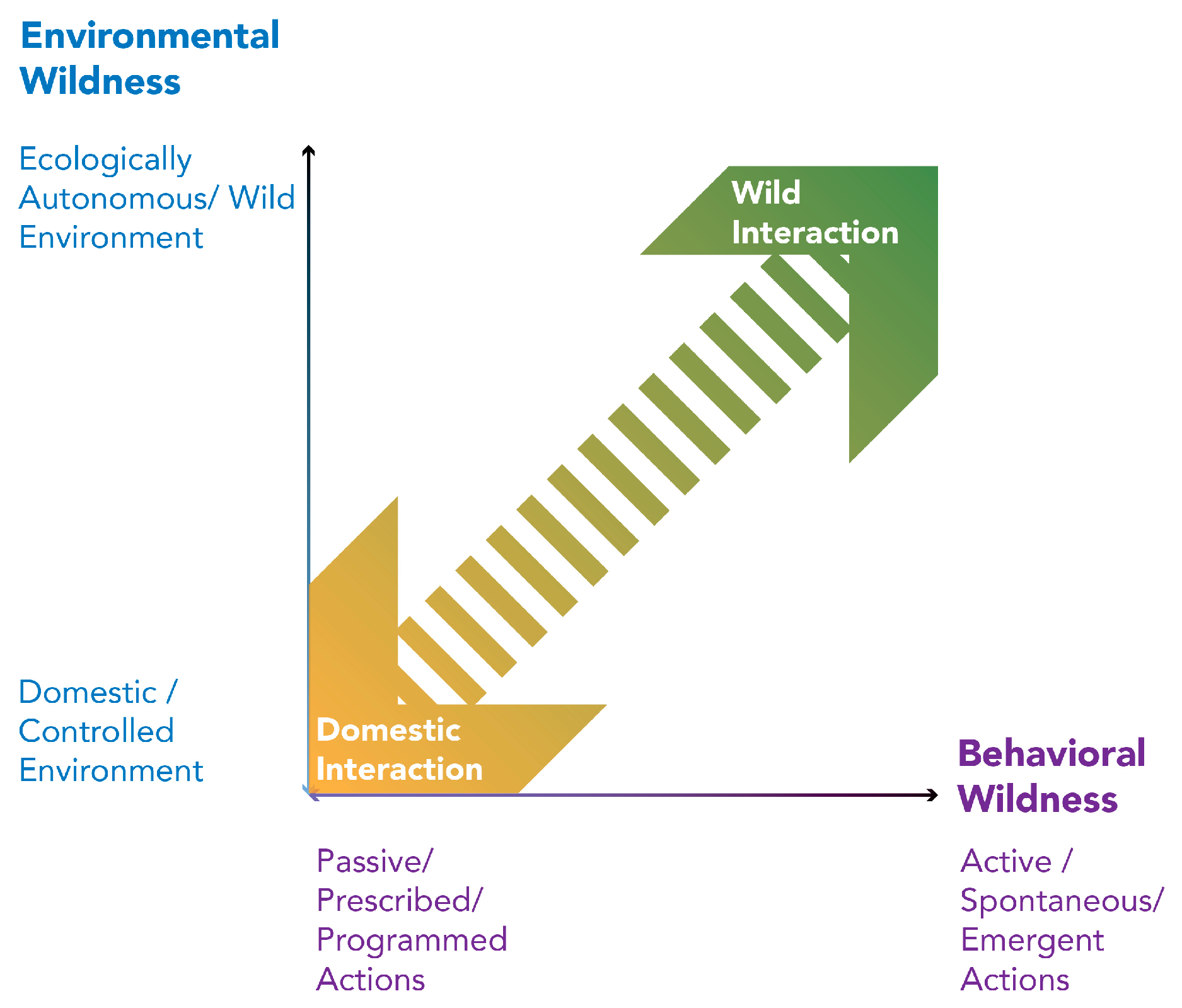 Environmental Wildness

Ecologically Autonomous/ Wild Environment

Wild Interaction

Domestic / Controlled Environment

Domestic Interaction

Behavioral Wildness

Passive/ Prescribed/ Programmed Actions

Active / Spontaneous/ Emergent Actions